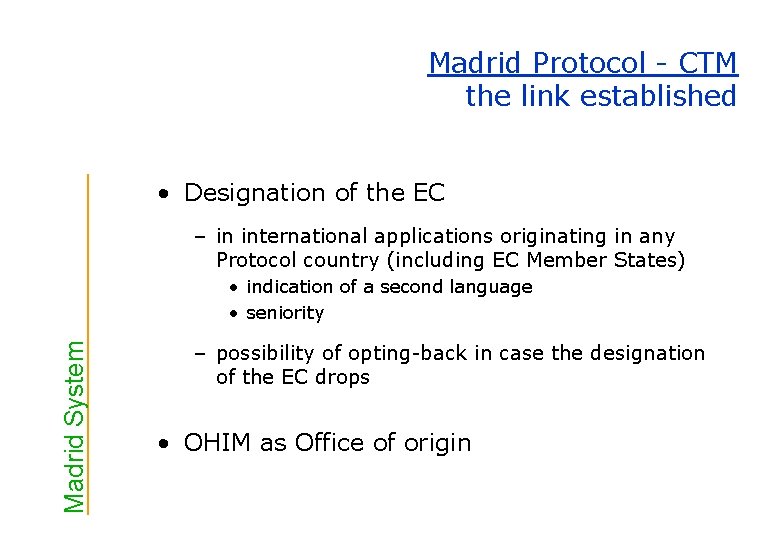 Madrid Protocol - CTM
the link established

Madrid System

• Designation of the EC

– in international applications originating in any Protocol country (including EC Member States)

• indication of a second language

• seniority

– possibility of opting-back in case the designation of the EC drops

• OHIM as Office of origin